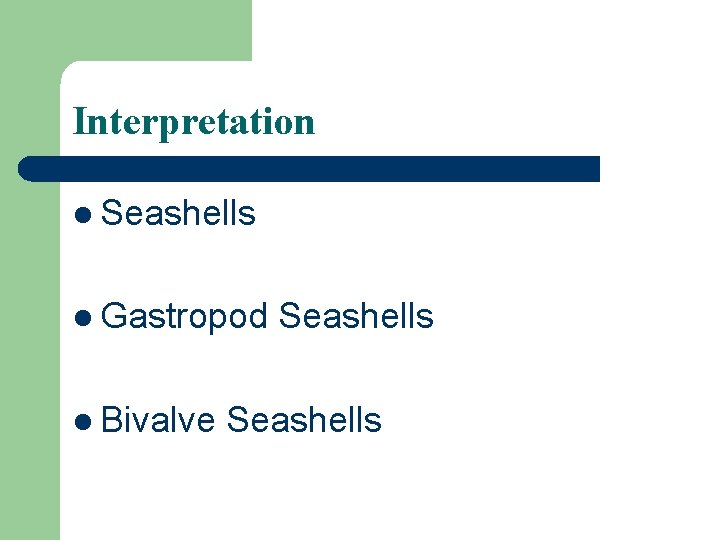 Interpretation

- Seashells

- Gastropod Seashells

- Bivalve Seashells